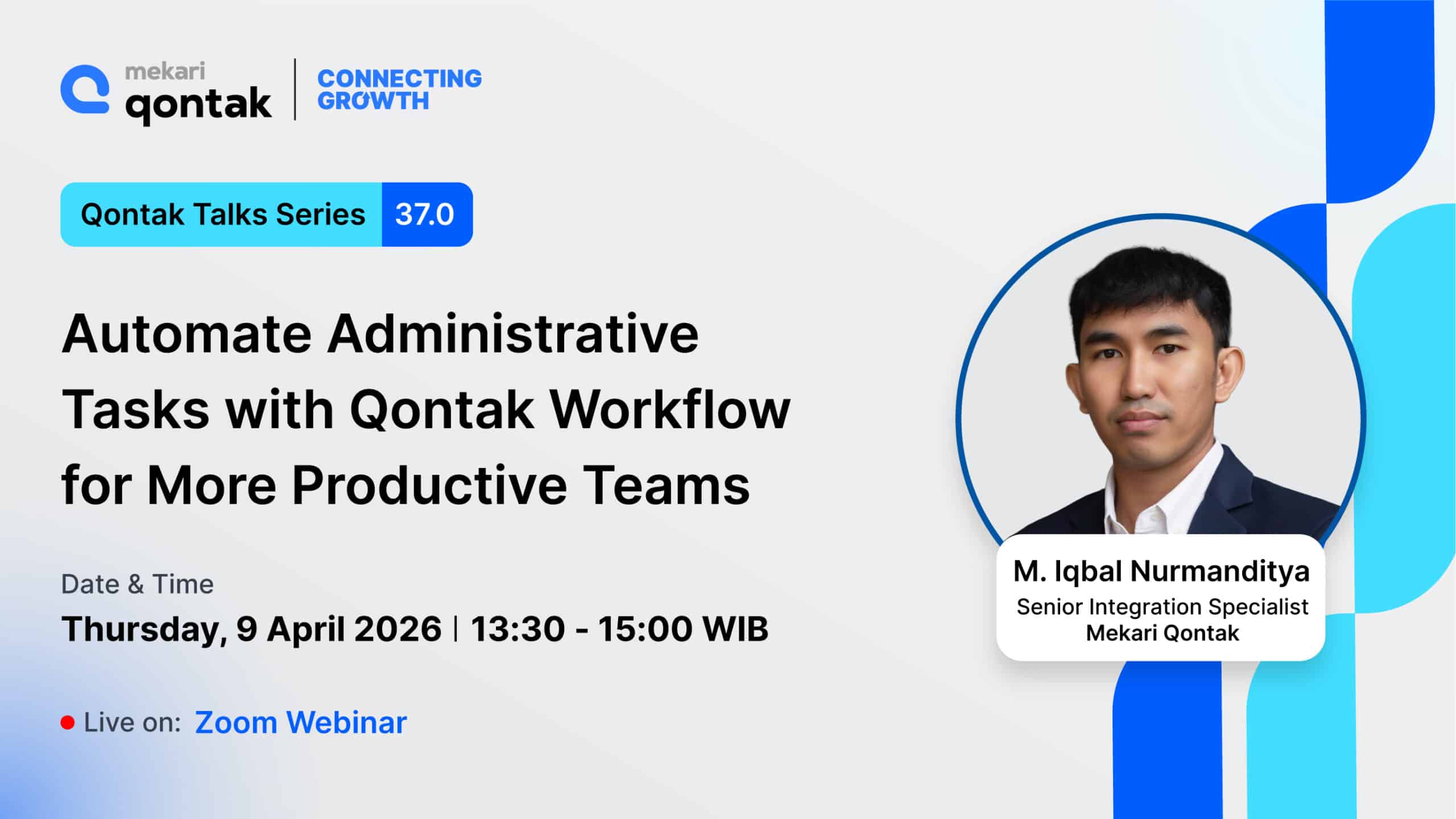 mekari qontak

CONNECTING GROWTH

Qontak Talks Series 37.0

Automate Administrative Tasks with Qontak Workflow for More Productive Teams

Date & Time

Thursday, 9 April 2026 | 13:30 - 15:00 WIB

Live on: Zoom Webinar

M. Iqbal Nurmanditya
Senior Integration Specialist
Mekari Qontak